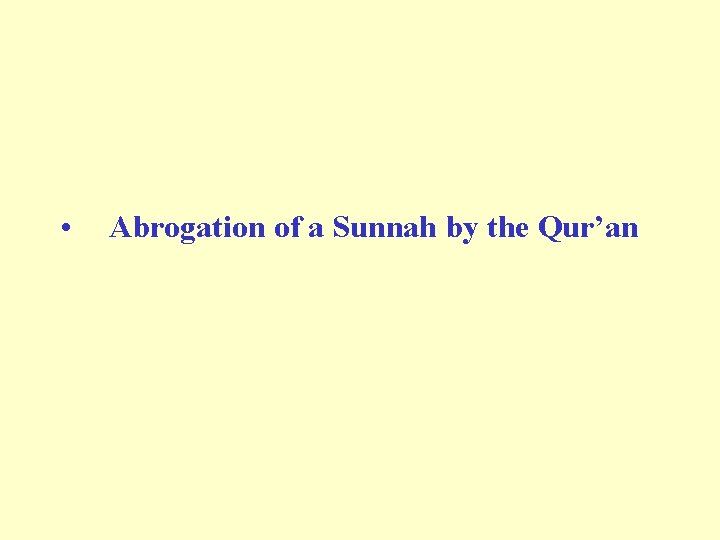 • Abrogation of a Sunnah by the Qur’an